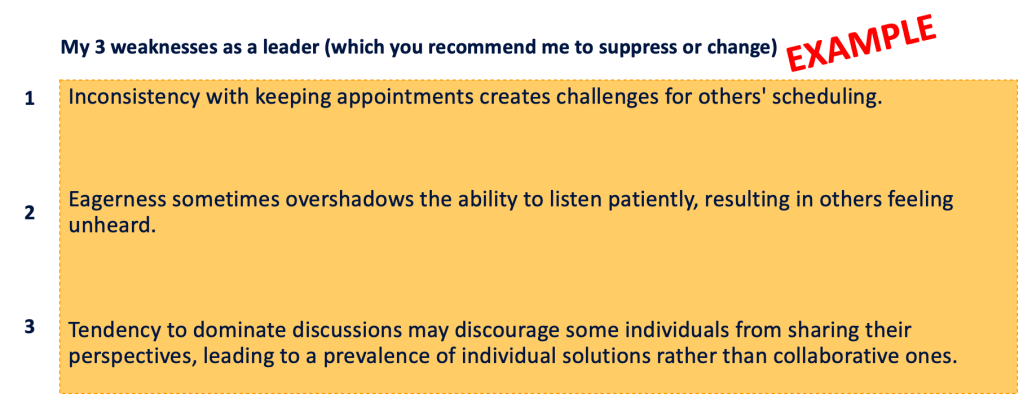 My 3 weaknesses as a leader (which you recommend me to suppress or change) EXAMPLE

1 Inconsistency with keeping appointments creates challenges for others' scheduling.

2 Eagerness sometimes overshadows the ability to listen patiently, resulting in others feeling unheard.

3 Tendency to dominate discussions may discourage some individuals from sharing their perspectives, leading to a prevalence of individual solutions rather than collaborative ones.